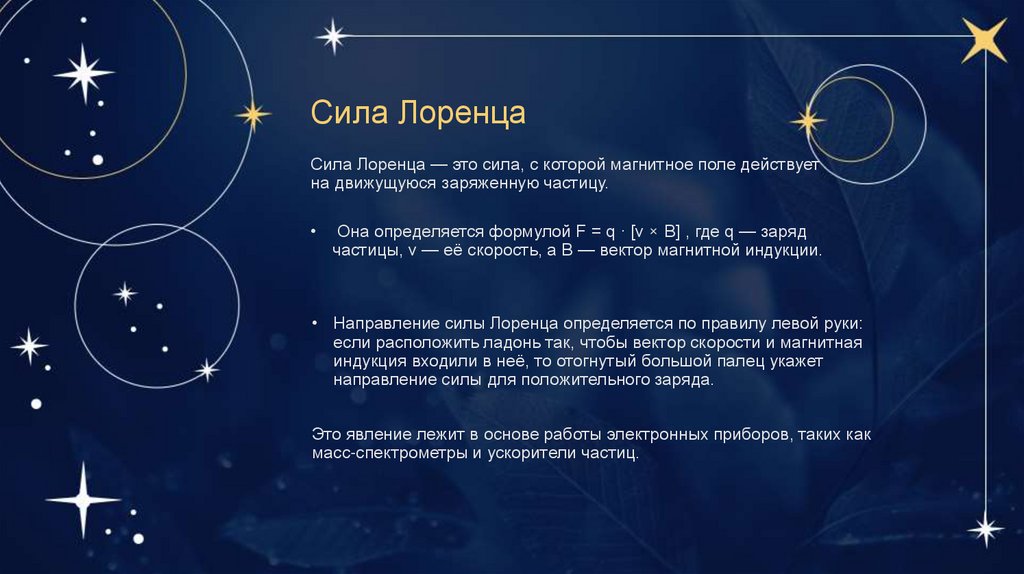 Сила Лоренца

Сила Лоренца — это сила, с которой магнитное поле действует на движущуюся заряженную частицу.

• Она определяется формулой $F = q \cdot [v \times B]$ , где q — заряд частицы, v — её скорость, а B — вектор магнитной индукции.

• Направление силы Лоренца определяется по правилу левой руки: если расположить ладонь так, чтобы вектор скорости и магнитная индукция входили в неё, то отогнутый большой палец укажет направление силы для положительного заряда.

Это явление лежит в основе работы электронных приборов, таких как масс-спектрометры и ускорители частиц.